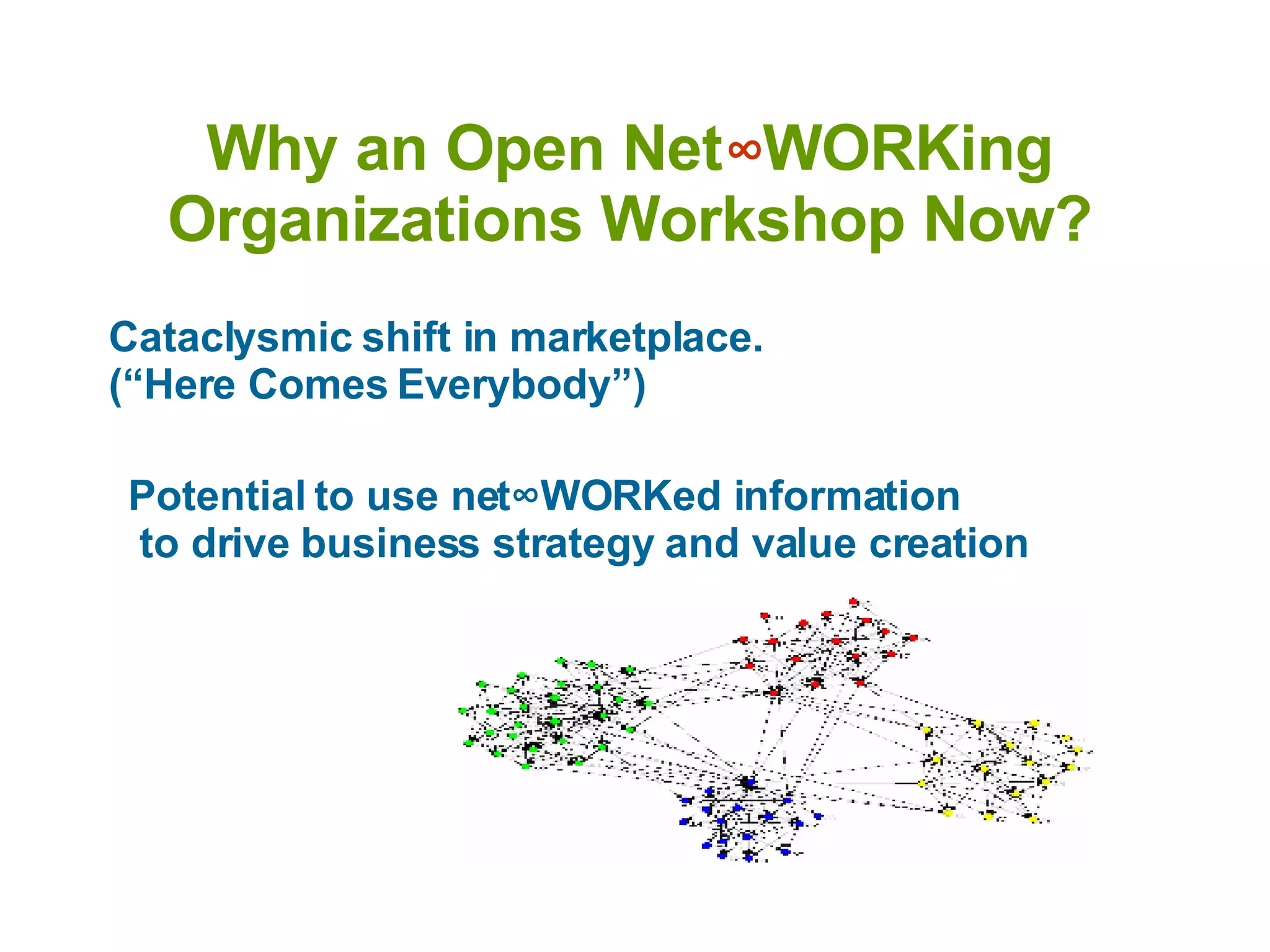 Why an Open Net∞WORKing Organizations Workshop Now?

Cataclysmic shift in marketplace.
(“Here Comes Everybody”)

Potential to use net∞WORKed information to drive business strategy and value creation